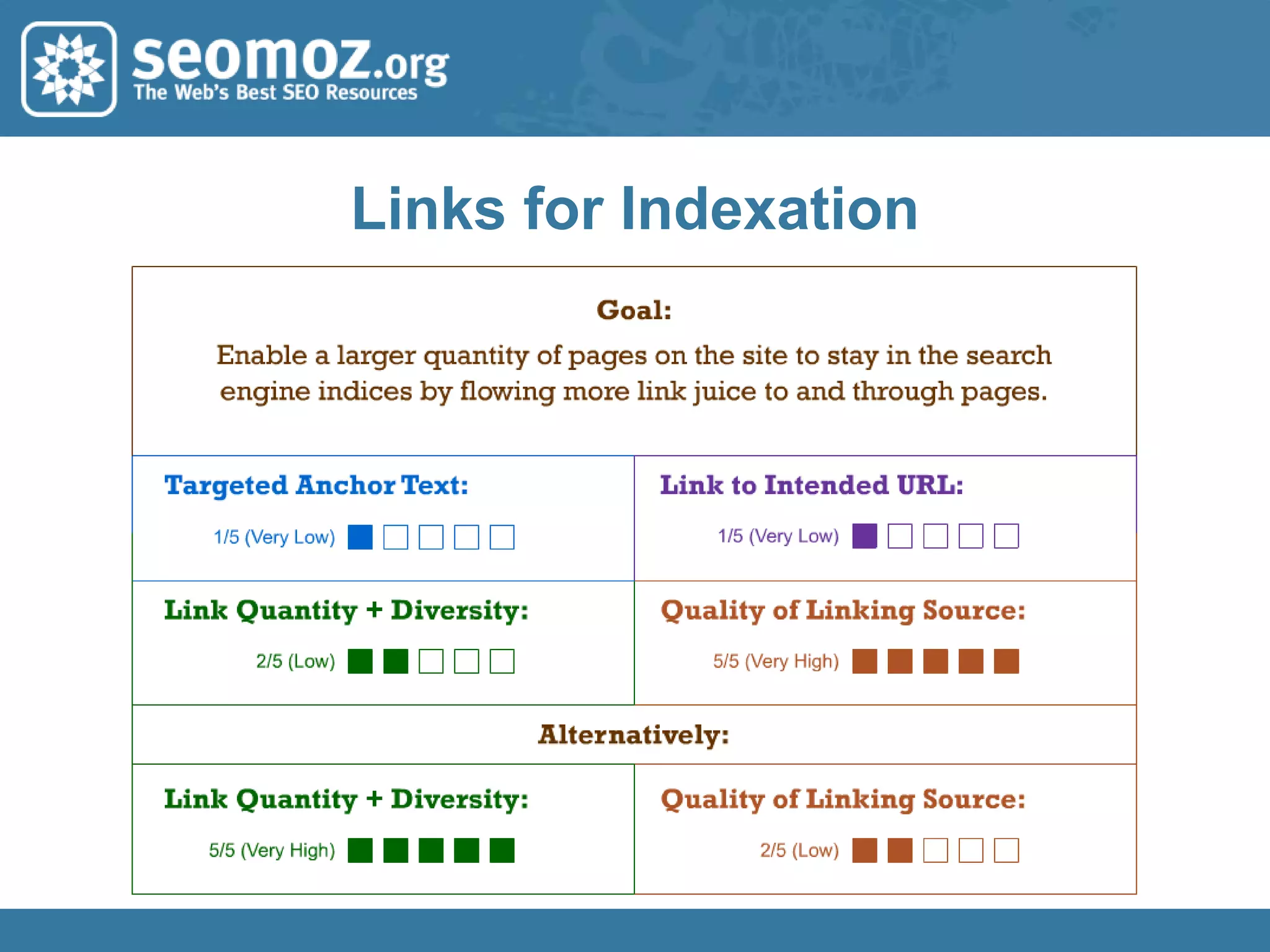 seomoz.org
The Web's Best SEO Resources

Links for Indexation

Goal:

Enable a larger quantity of pages on the site to stay in the search engine indices by flowing more link juice to and through pages.

Targeted Anchor Text:

1/5 (Very Low)

Link to Intended URL:

1/5 (Very Low)

Link Quantity + Diversity:

2/5 (Low)

Quality of Linking Source:

5/5 (Very High)

Alternatively:

Link Quantity + Diversity:

5/5 (Very High)

Quality of Linking Source:

2/5 (Low)